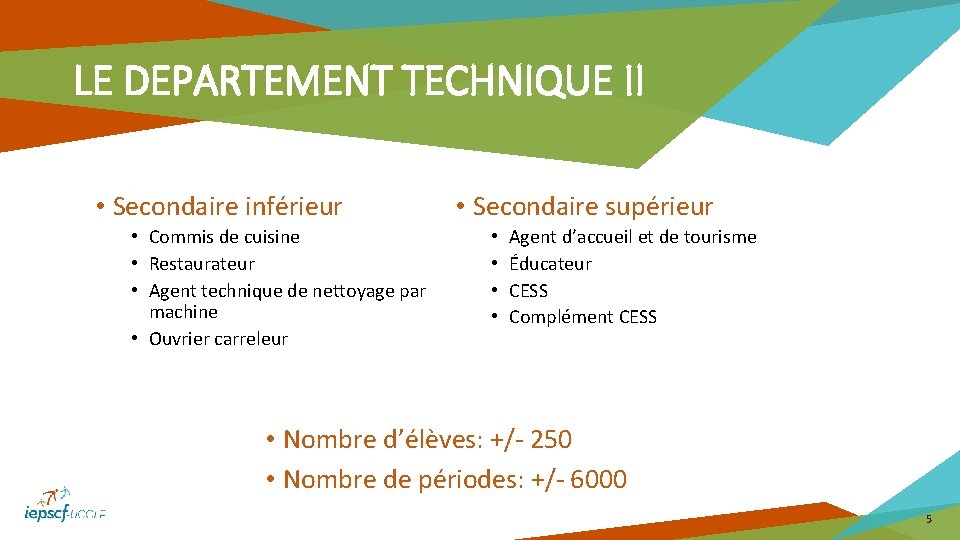 LE DEPARTEMENT TECHNIQUE II

• Secondaire inférieur

• Commis de cuisine
• Restaurateur
• Agent technique de nettoyage par machine
• Ouvrier carreleur

• Secondaire supérieur

• Agent d'accueil et de tourisme
• Éducateur
• CESS
• Complément CESS

• Nombre d'élèves: +/- 250
• Nombre de périodes: +/- 6000

iepscf-UCCLE

5